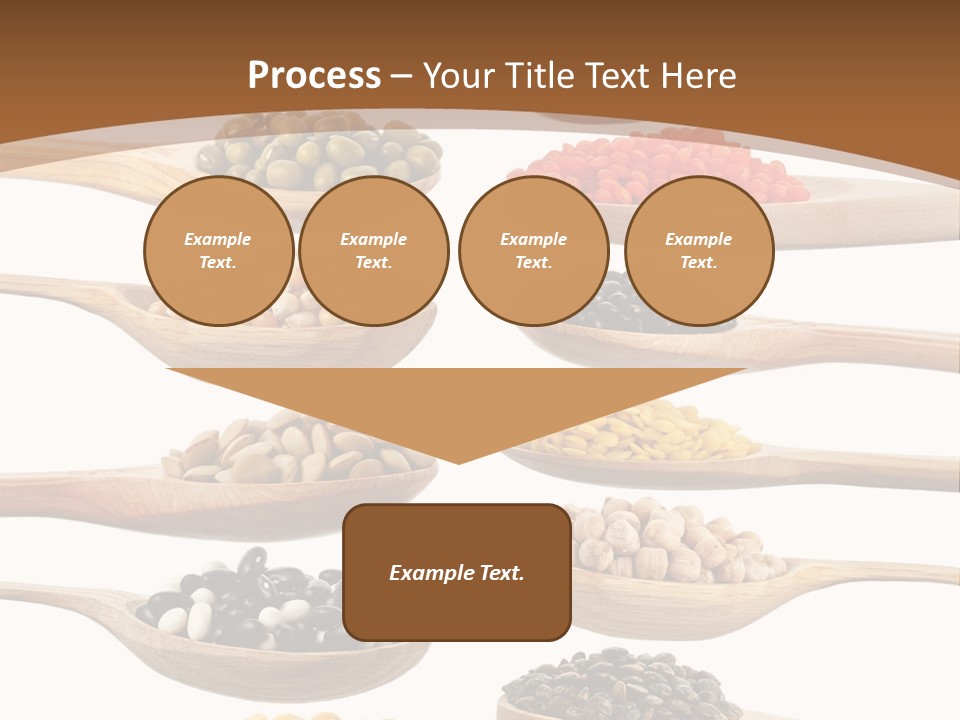 Process – Your Title Text Here

Example Text.

Example Text.

Example Text.

Example Text.

Example Text.